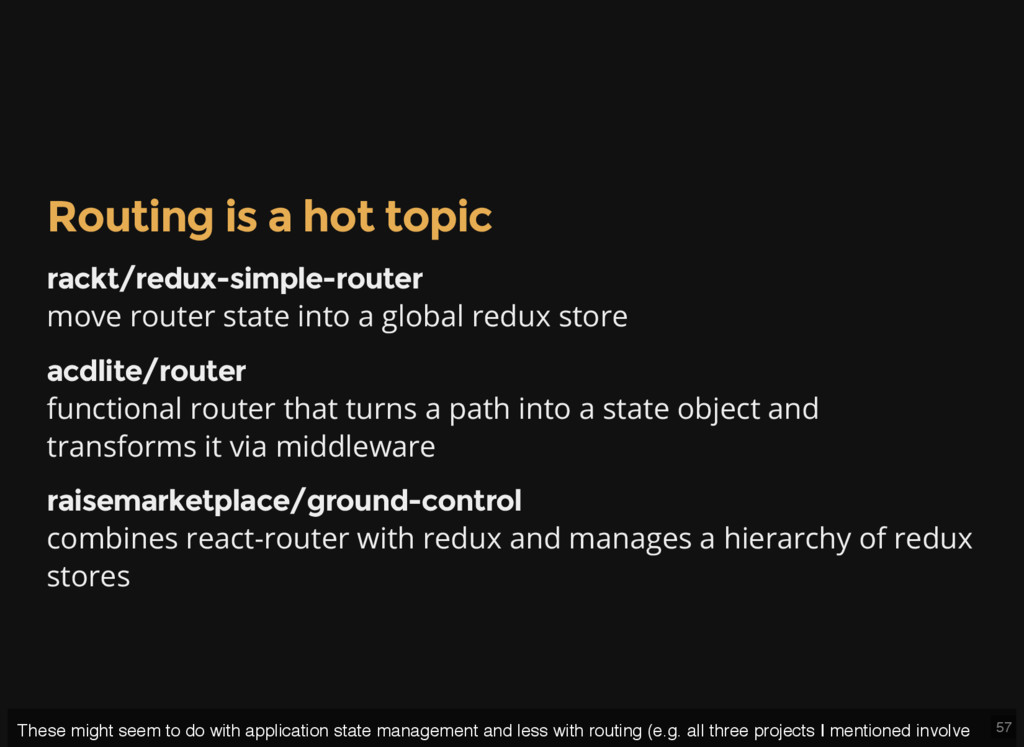 Routing is a hot topic

rackt/redux-simple-router
move router state into a global redux store

acdlite/router
functional router that turns a path into a state object and transforms it via middleware

raisemarketplace/ground-control
combines react-router with redux and manages a hierarchy of redux stores

These might seem to do with application state management and less with routing (e.g. all three projects I mentioned involve

57